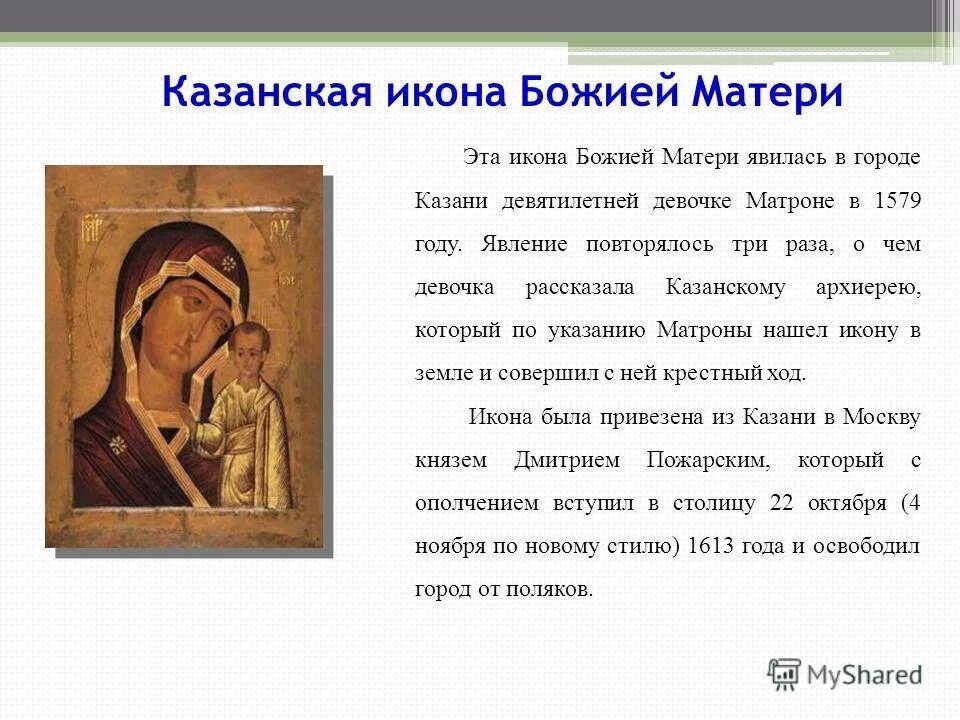 Казанская икона Божией Матери

Эта икона Божией Матери явилась в городе Казани девятилетней девочке Матроне в 1579 году. Явление повторялось три раза, о чем девочка рассказала Казанскому архиерею, который по указанию Матроны нашел икону в земле и совершил с ней крестный ход.

Икона была привезена из Казани в Москву князем Дмитрием Пожарским, который с ополчением вступил в столицу 22 октября (4 ноября по новому стилю) 1613 года и освободил город от поляков.

MyShared